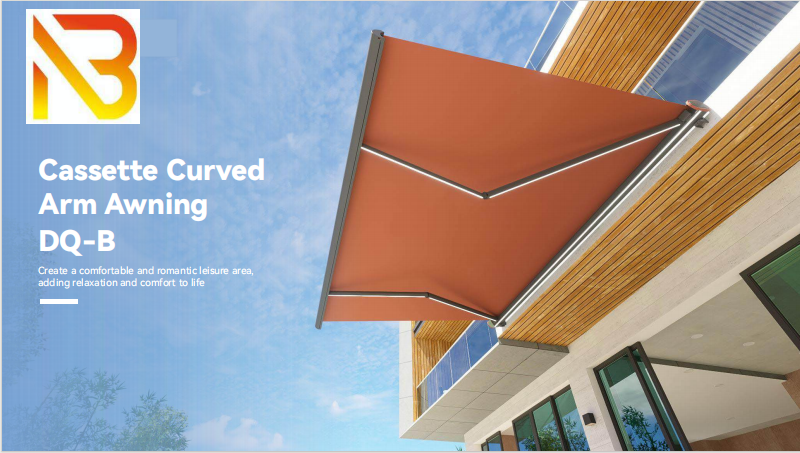 Cassette Curved Arm Awning DQ-B

Create a comfortable and romantic leisure area, adding relaxation and comfort to life